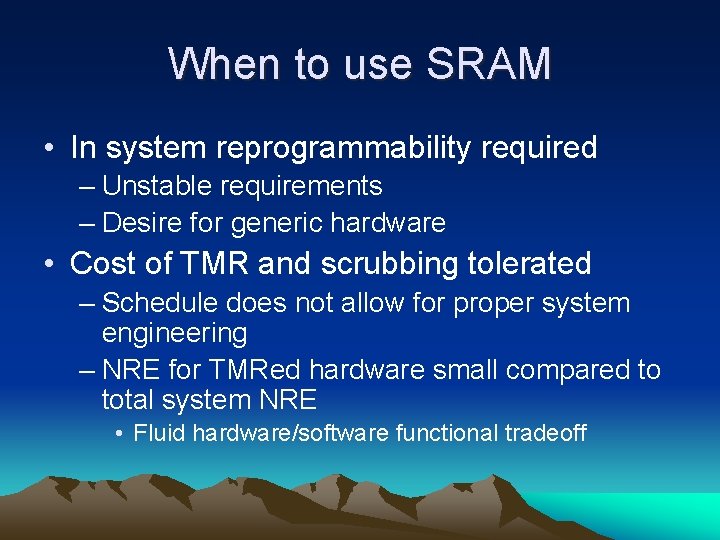 When to use SRAM

• In system reprogrammability required
– Unstable requirements
– Desire for generic hardware
• Cost of TMR and scrubbing tolerated
– Schedule does not allow for proper system engineering
– NRE for TMRed hardware small compared to total system NRE
• Fluid hardware/software functional tradeoff